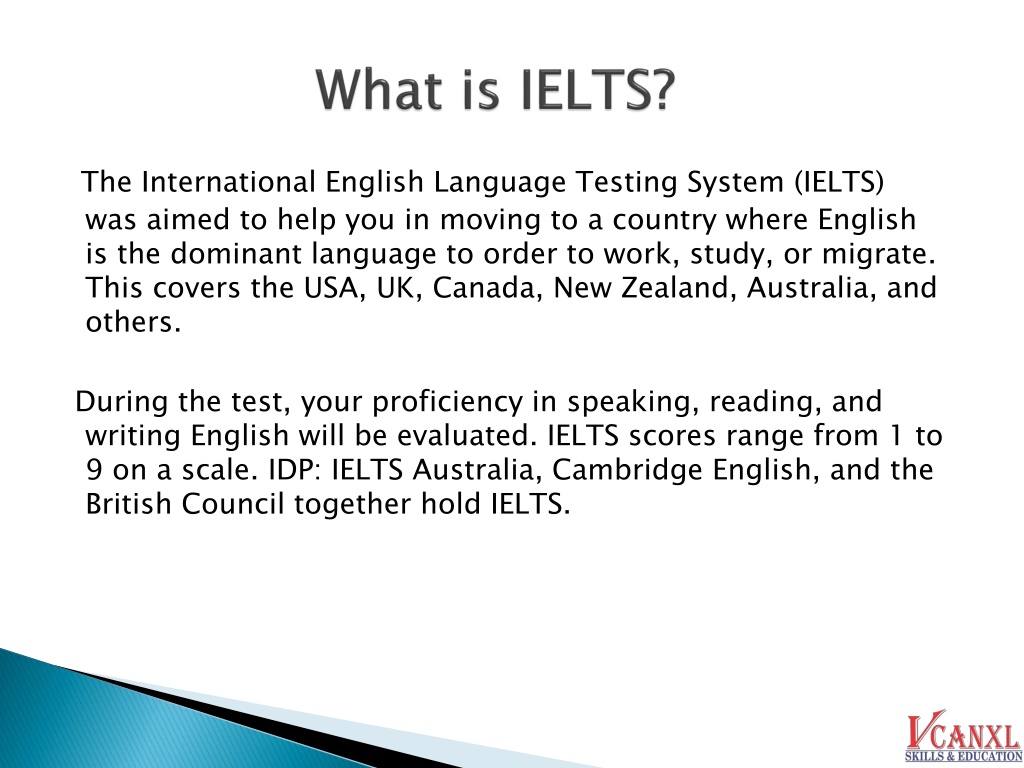 What is IELTS?

The International English Language Testing System (IELTS) was aimed to help you in moving to a country where English is the dominant language to order to work, study, or migrate. This covers the USA, UK, Canada, New Zealand, Australia, and others.

During the test, your proficiency in speaking, reading, and writing English will be evaluated. IELTS scores range from 1 to 9 on a scale. IDP: IELTS Australia, Cambridge English, and the British Council together hold IELTS.

VCANXL
SKILLS & EDUCATION